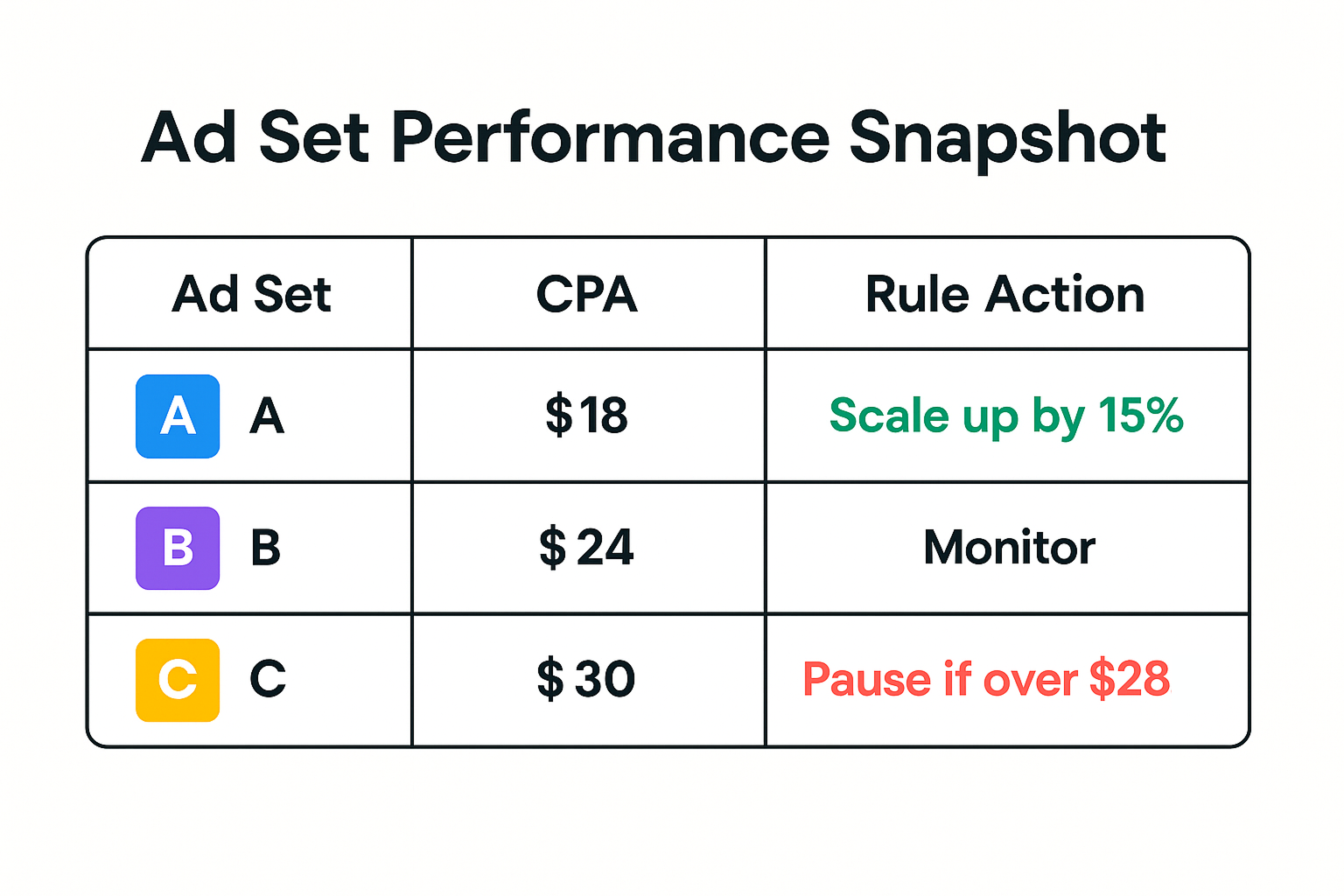 Ad Set Performance Snapshot

| Ad Set | CPA | Rule Action |
|---|---|---|
| A A | \$18 | Scale up by 15% |
| B B | \$24 | Monitor |
| C C | \$30 | Pause if over \$28 |